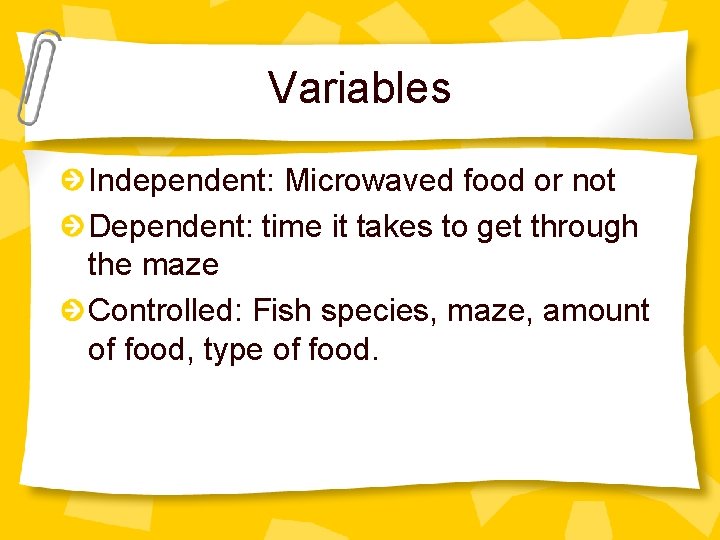 Variables

Independent: Microwaved food or not

Dependent: time it takes to get through the maze

Controlled: Fish species, maze, amount of food, type of food.